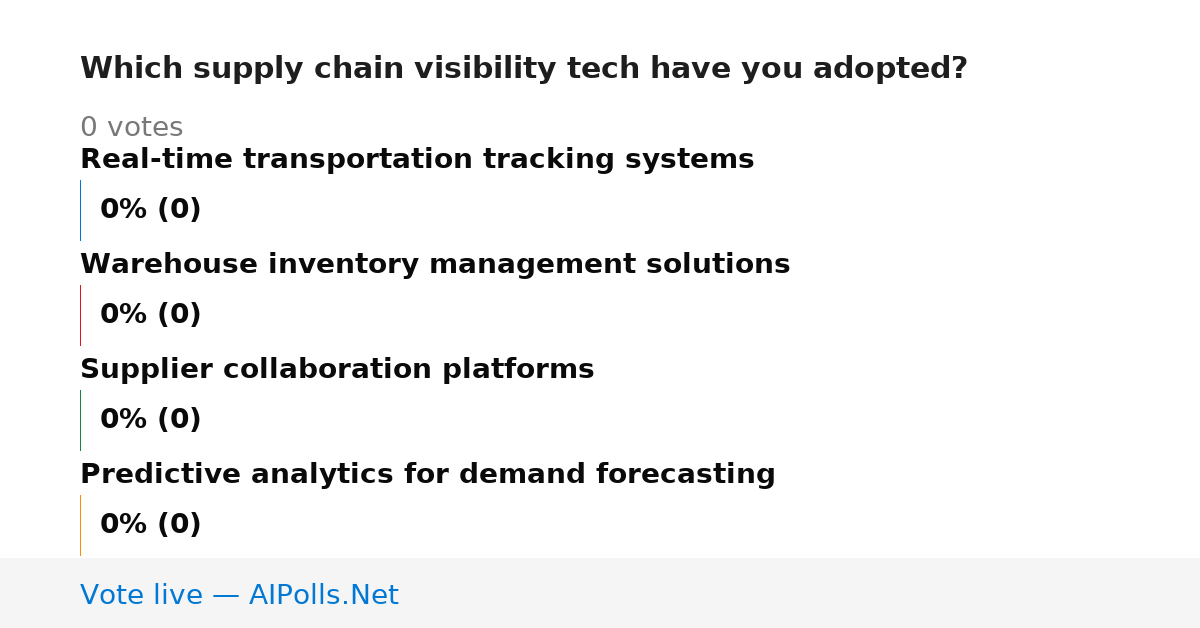 Which supply chain visibility tech have you adopted?

0 votes

Real-time transportation tracking systems

0% (0)

Warehouse inventory management solutions

0% (0)

Supplier collaboration platforms

0% (0)

Predictive analytics for demand forecasting

0% (0)

Vote live — AIPolls.Net